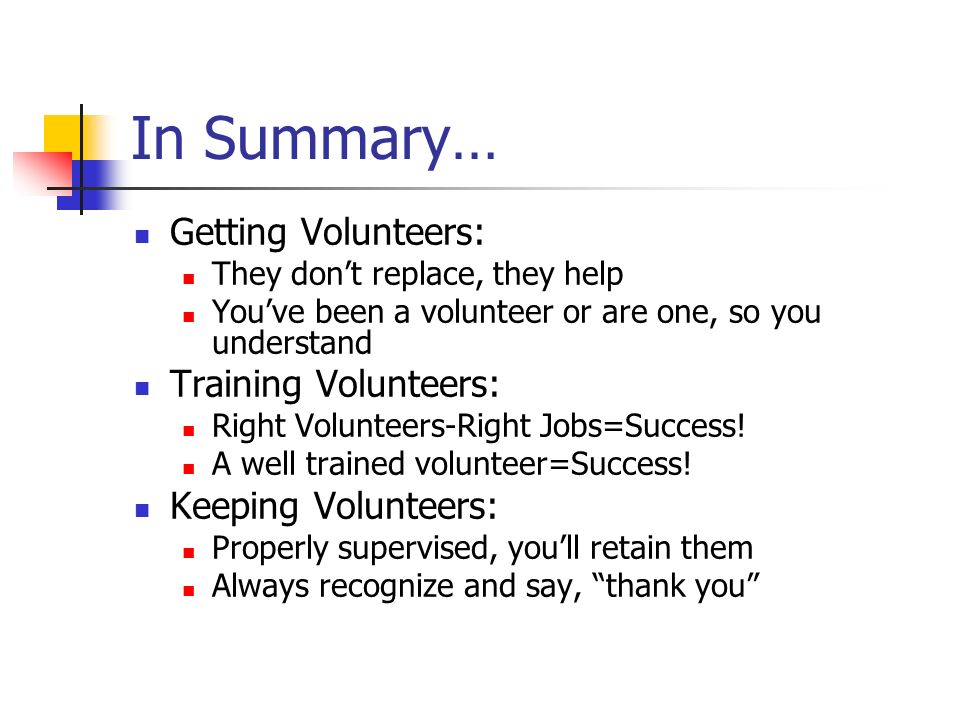 In Summary…

- Getting Volunteers:
  - They don’t replace, they help
  - You’ve been a volunteer or are one, so you understand
- Training Volunteers:
  - Right Volunteers-Right Jobs=Success!
  - A well trained volunteer=Success!
- Keeping Volunteers:
  - Properly supervised, you’ll retain them
  - Always recognize and say, “thank you”